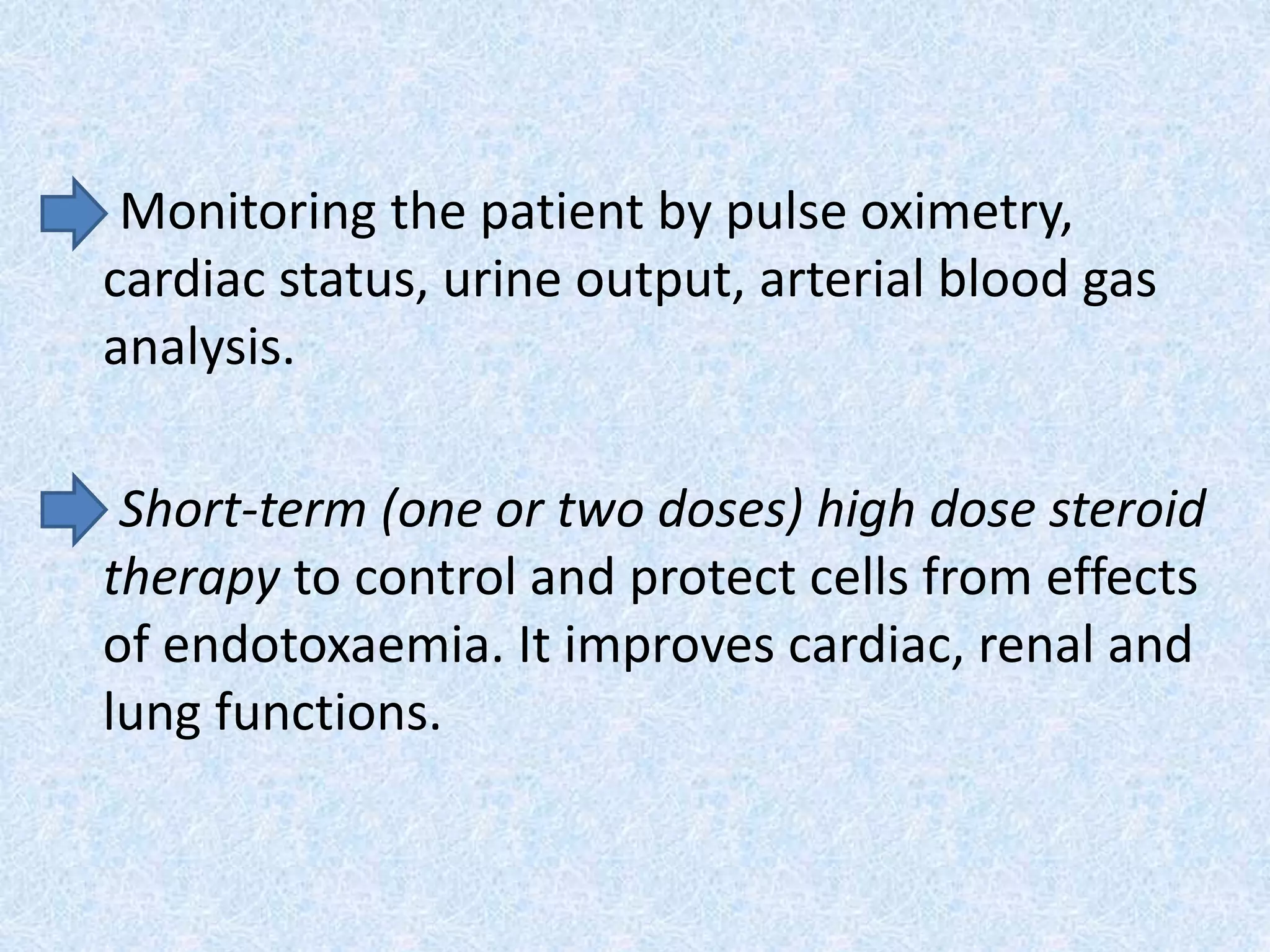 Monitoring the patient by pulse oximetry, cardiac status, urine output, arterial blood gas analysis.

Short-term (one or two doses) high dose steroid therapy to control and protect cells from effects of endotoxaemia. It improves cardiac, renal and lung functions.